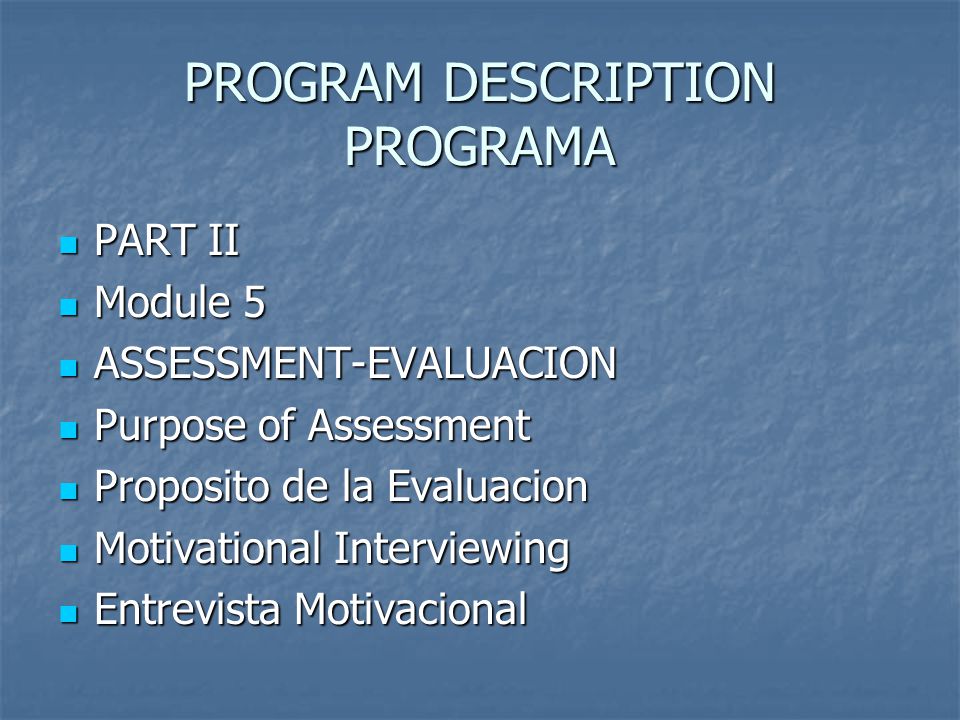 PROGRAM DESCRIPTION
PROGRAMA

- PART II
- Module 5
- ASSESSMENT-EVALUACION
- Purpose of Assessment
- Proposito de la Evaluacion
- Motivational Interviewing
- Entrevista Motivacional